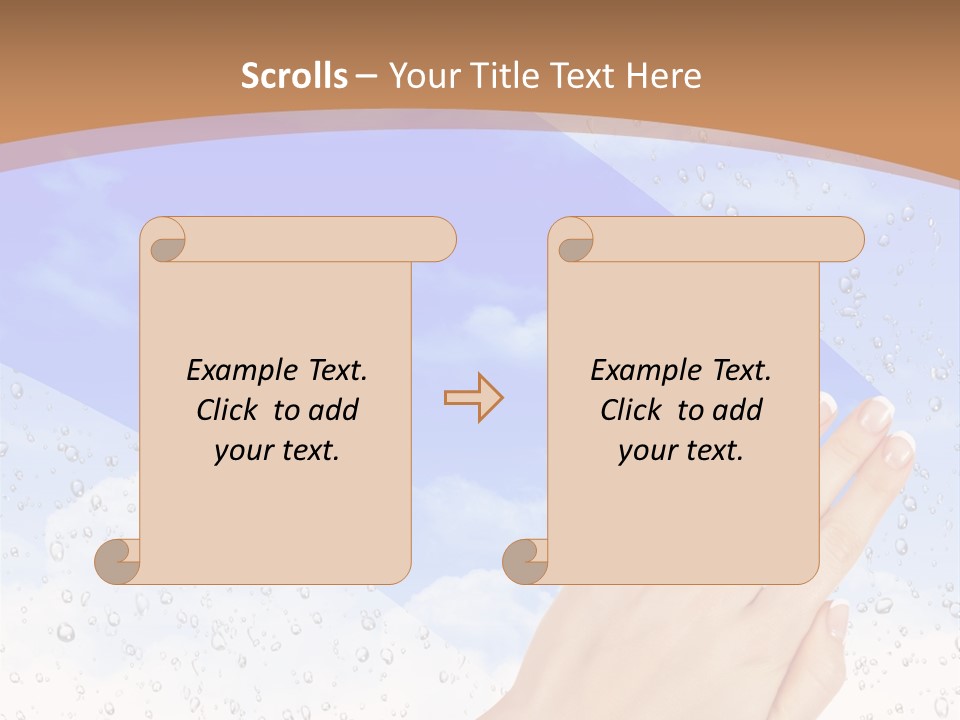 Scrolls – Your Title Text Here

Example Text. Click to add your text.

Example Text. Click to add your text.